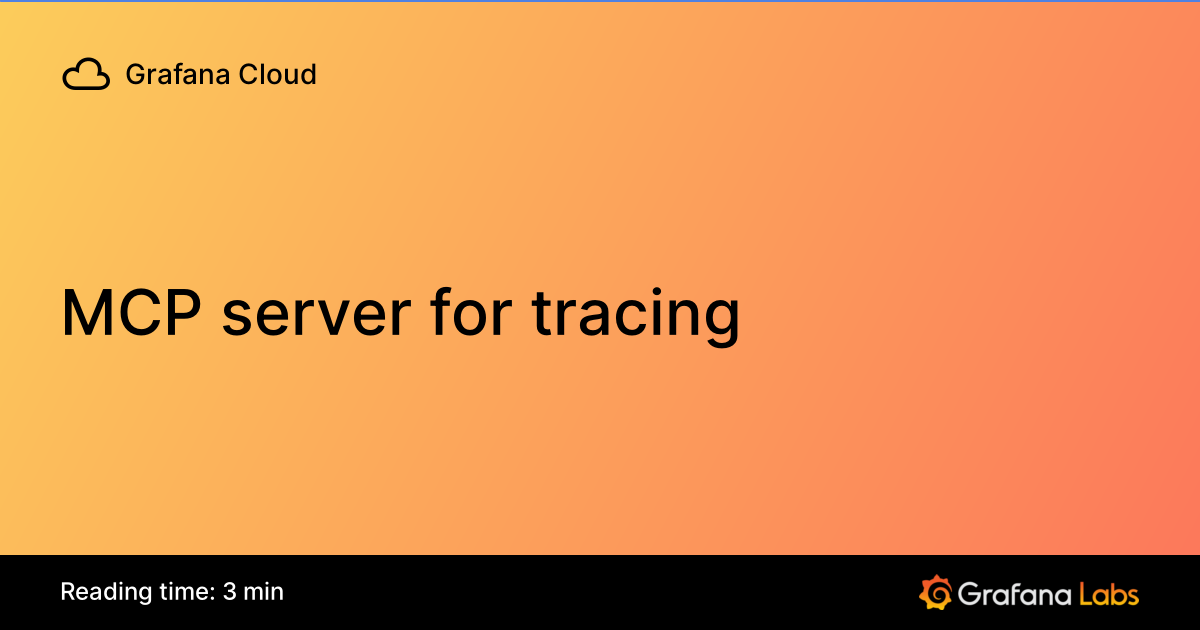 Grafana Cloud

MCP server for tracing

Reading time: 3 min

Grafana Labs